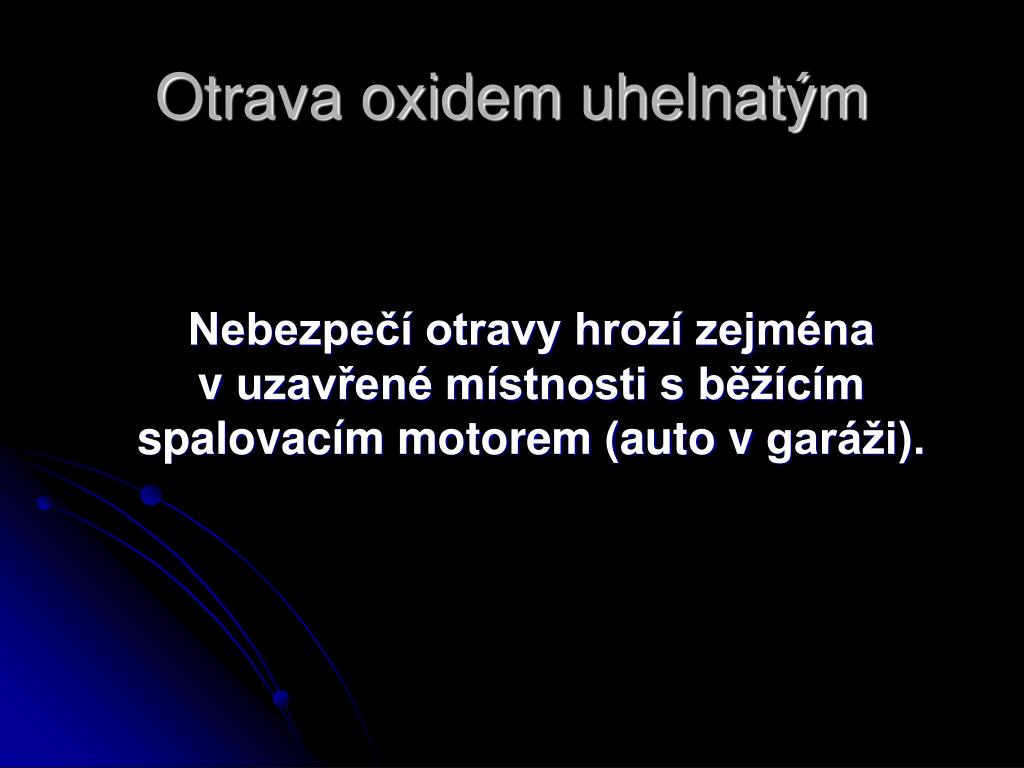 Otrava oxidem uhelnatým

Nebezpečí otravy hrozí zejména v uzavřené místnosti s běžícím spalovacím motorem (auto v garáži).